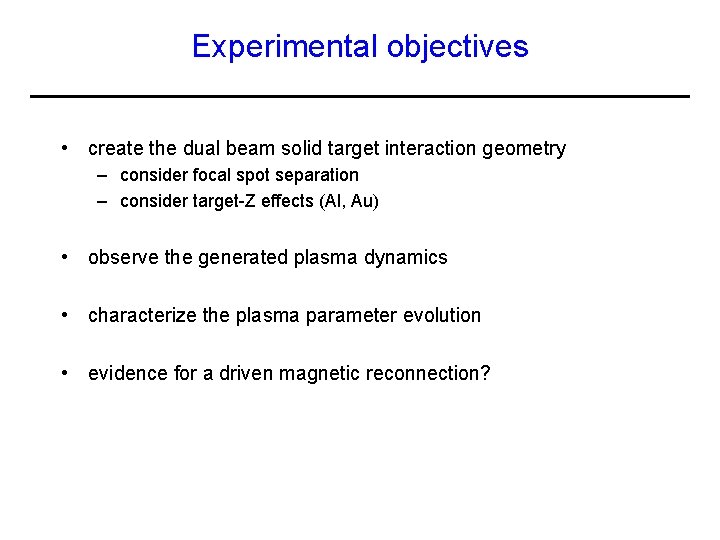 Experimental objectives

• create the dual beam solid target interaction geometry
– consider focal spot separation
– consider target-Z effects (Al, Au)

• observe the generated plasma dynamics

• characterize the plasma parameter evolution

• evidence for a driven magnetic reconnection?